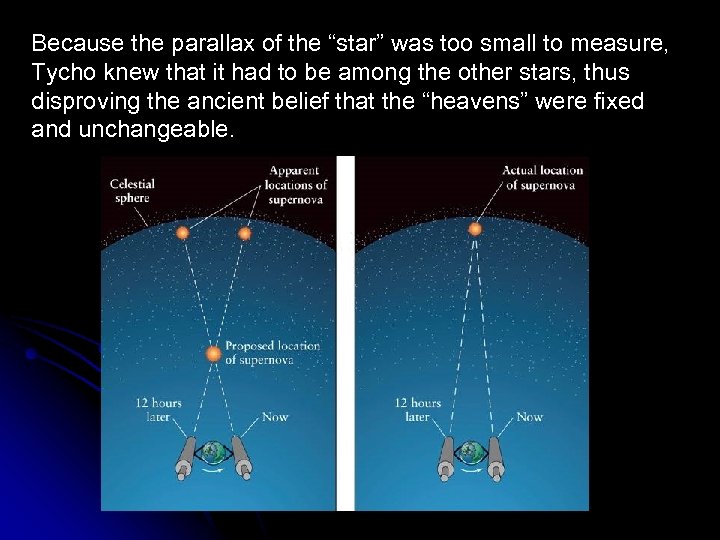 Because the parallax of the “star” was too small to measure, Tycho knew that it had to be among the other stars, thus disproving the ancient belief that the “heavens” were fixed and unchangeable.

Celestial sphere

Apparent locations of supernova

Proposed location of supernova

12 hours later

Now

Actual location of supernova

12 hours later

Now